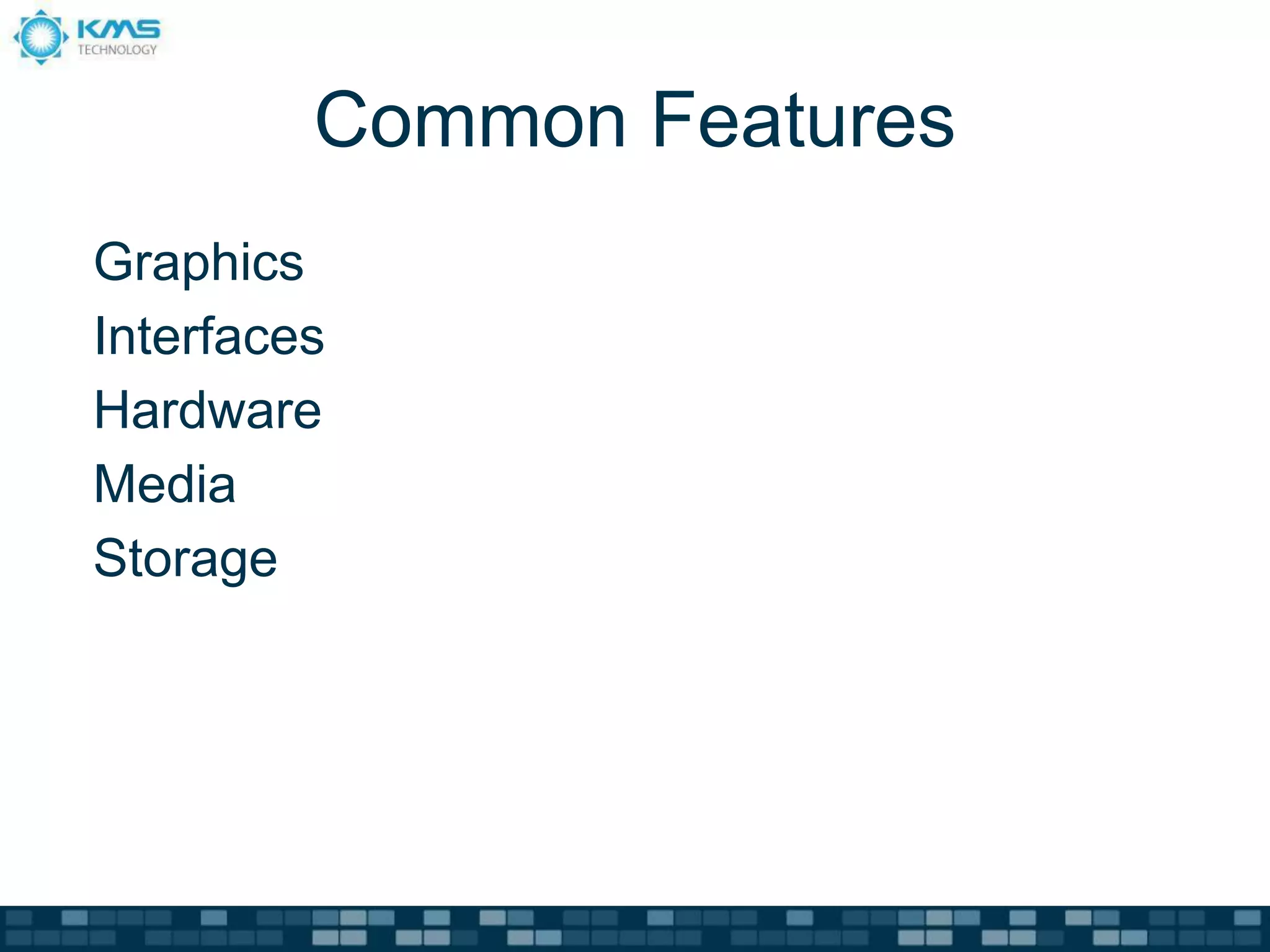 KMS
TECHNOLOGY

Common Features

Graphics
Interfaces
Hardware
Media
Storage